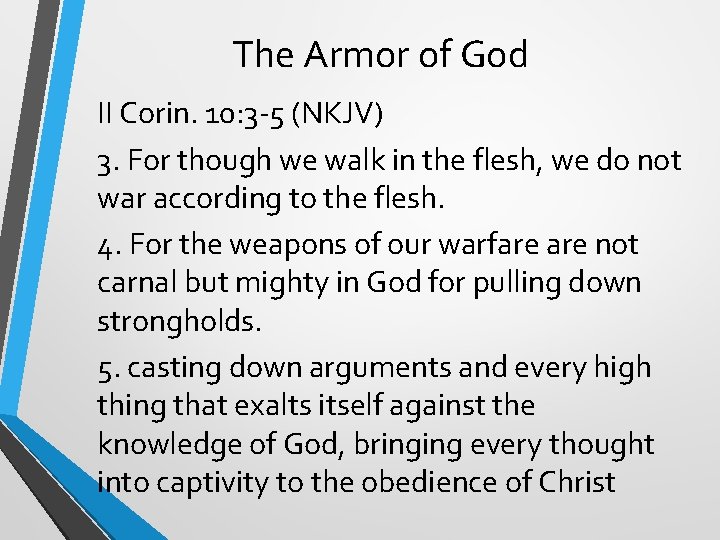 The Armor of God

II Corin. 10:3-5 (NKJV)

3. For though we walk in the flesh, we do not war according to the flesh.

4. For the weapons of our warfare are not carnal but mighty in God for pulling down strongholds.

5. casting down arguments and every high thing that exalts itself against the knowledge of God, bringing every thought into captivity to the obedience of Christ